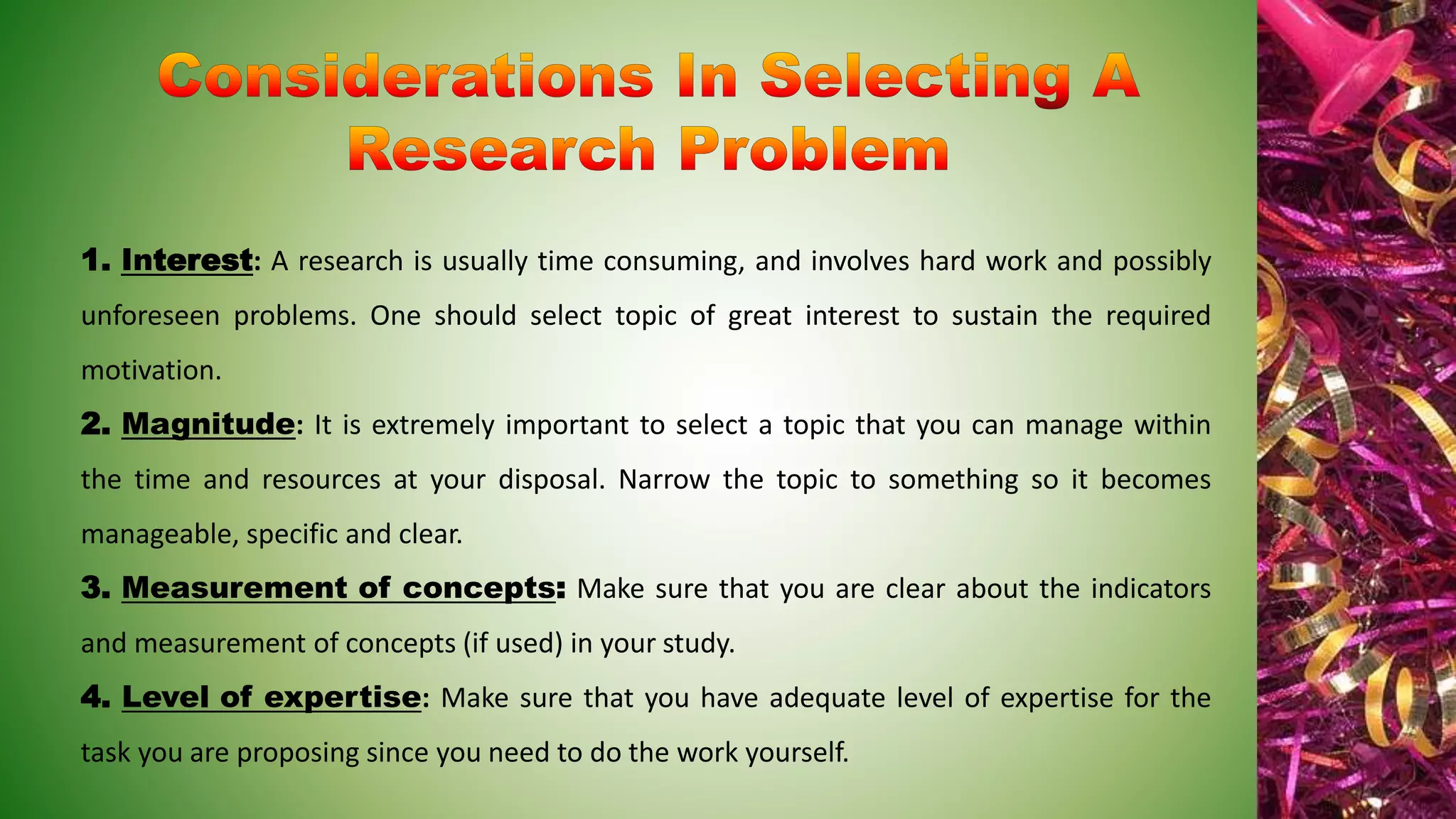 Considerations In Selecting A Research Problem

1. Interest: A research is usually time consuming, and involves hard work and possibly unforeseen problems. One should select topic of great interest to sustain the required motivation.

2. Magnitude: It is extremely important to select a topic that you can manage within the time and resources at your disposal. Narrow the topic to something so it becomes manageable, specific and clear.

3. Measurement of concepts: Make sure that you are clear about the indicators and measurement of concepts (if used) in your study.

4. Level of expertise: Make sure that you have adequate level of expertise for the task you are proposing since you need to do the work yourself.